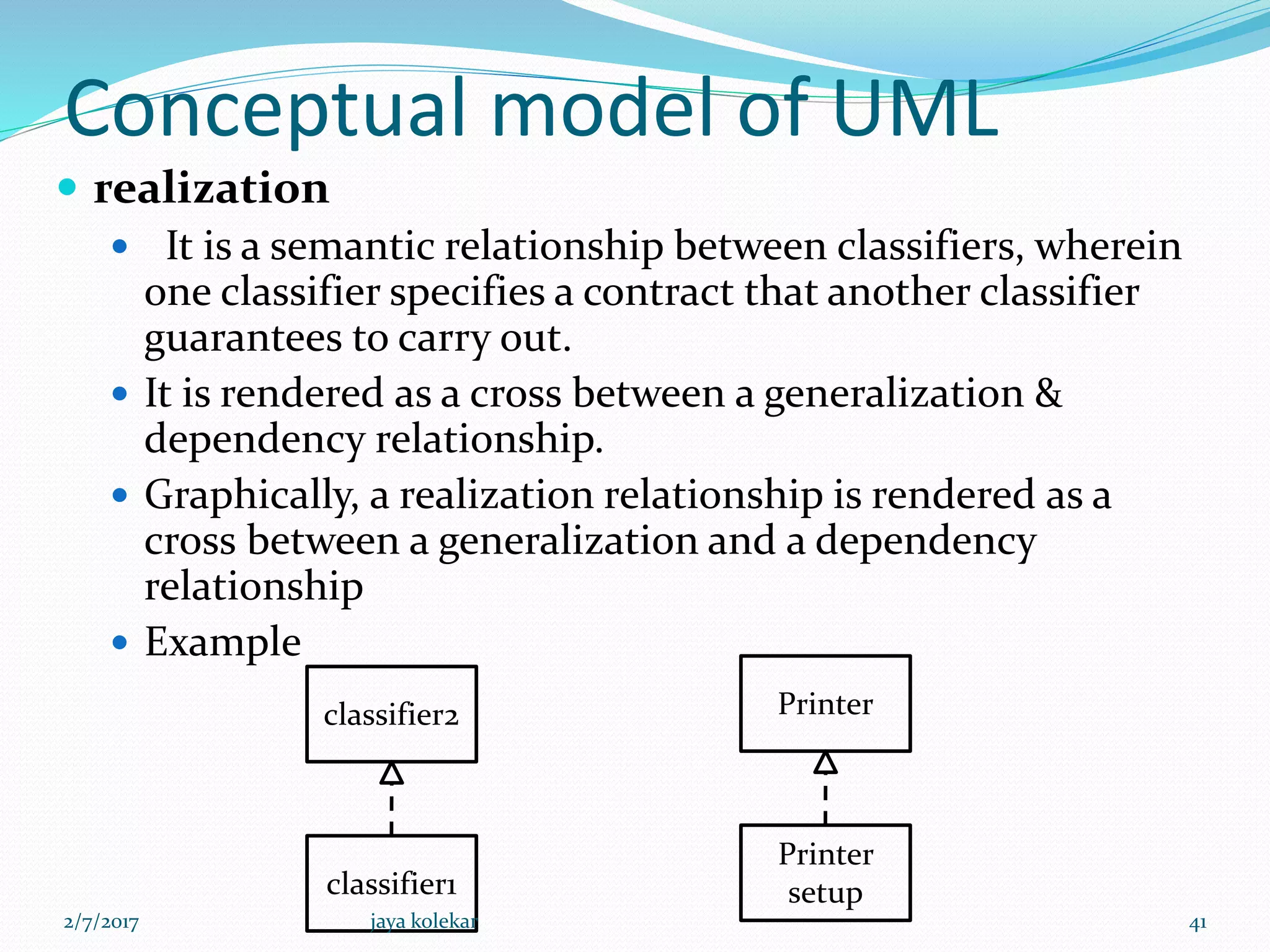 Conceptual model of UML

realization

It is a semantic relationship between classifiers, wherein one classifier specifies a contract that another classifier guarantees to carry out.

It is rendered as a cross between a generalization & dependency relationship.

Graphically, a realization relationship is rendered as a cross between a generalization and a dependency relationship

Example

classifier2

classifier1

Printer

Printer setup

2/7/2017

jaya kolekar

41